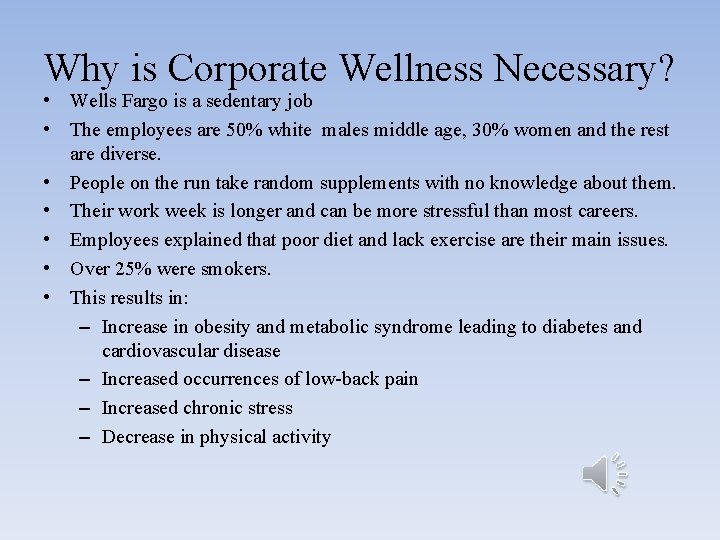 Why is Corporate Wellness Necessary?

• Wells Fargo is a sedentary job
• The employees are 50% white males middle age, 30% women and the rest are diverse.
• People on the run take random supplements with no knowledge about them.
• Their work week is longer and can be more stressful than most careers.
• Employees explained that poor diet and lack exercise are their main issues.
• Over 25% were smokers.
• This results in:
  – Increase in obesity and metabolic syndrome leading to diabetes and cardiovascular disease
  – Increased occurrences of low-back pain
  – Increased chronic stress
  – Decrease in physical activity